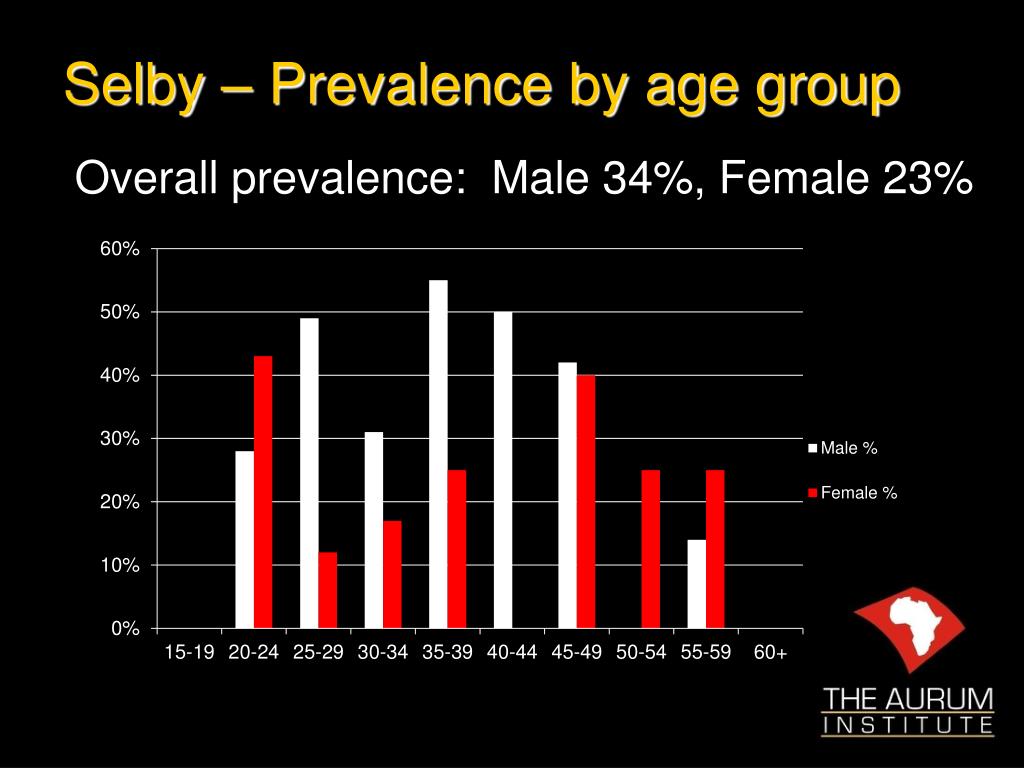 Selby – Prevalence by age group

Overall prevalence: Male 34%, Female 23%

60%
50%
40%
30%
20%
10%
0%

15-19 20-24 25-29 30-34 35-39 40-44 45-49 50-54 55-59 60+

Male %
Female %

THE AURUM INSTITUTE